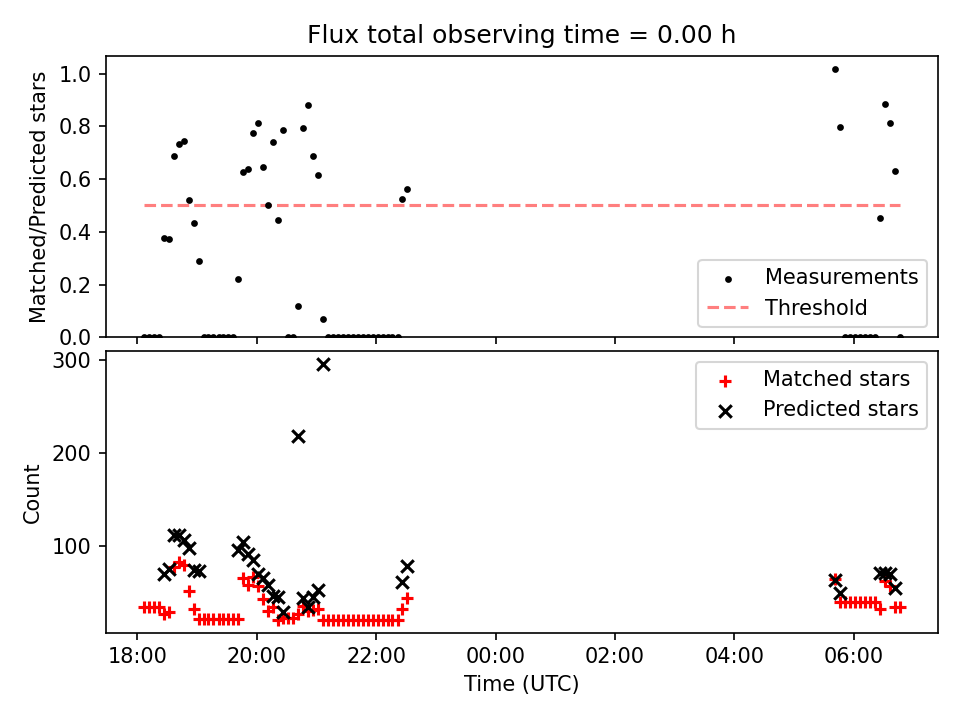 Flux total observing time = 0.00 h

Matched/Predicted stars

1.0
0.8
0.6
0.4
0.2
0.0

Measurements
Threshold

Count

300
200
100

Matched stars
Predicted stars

18:00
20:00
22:00
00:00
02:00
04:00
06:00

Time (UTC)